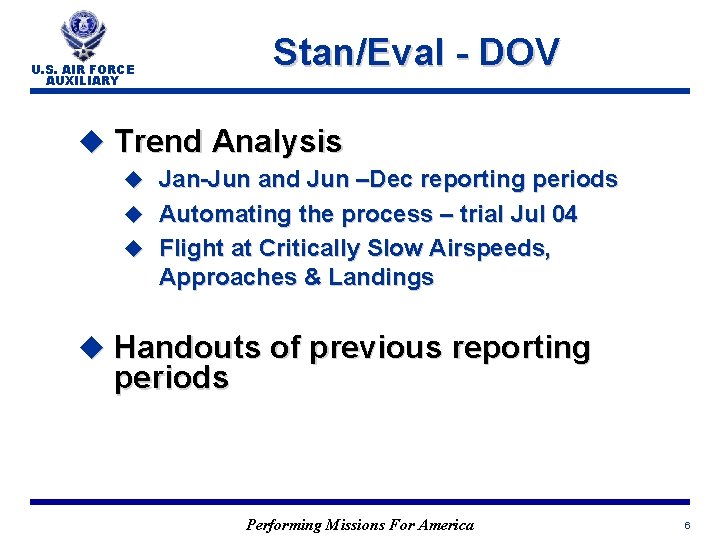 U.S. AIR FORCE AUXILIARY

Stan/Eval - DOV

Trend Analysis

Jan-Jun and Jun –Dec reporting periods

Automating the process – trial Jul 04

Flight at Critically Slow Airspeeds, Approaches & Landings

Handouts of previous reporting periods

Performing Missions For America

6